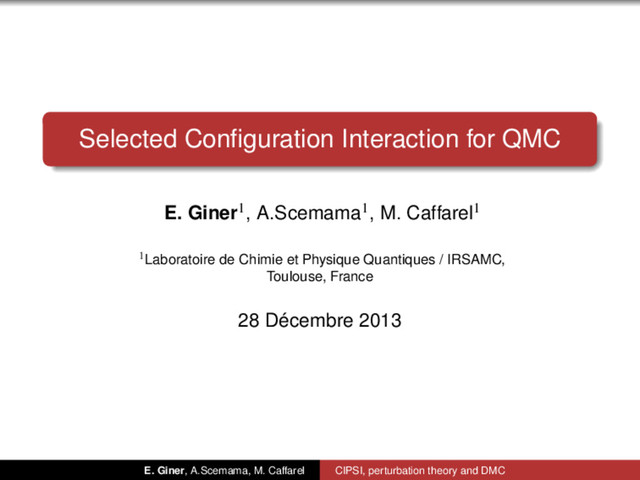 Selected Configuration Interaction for QMC

E. Giner$^1$, A.Scemama$^1$, M. Caffarel$^1$

$^1$Laboratoire de Chimie et Physique Quantiques / IRSAMC, Toulouse, France

28 Décembre 2013

E. Giner, A.Scemama, M. Caffarel

CIPSI, perturbation theory and DMC